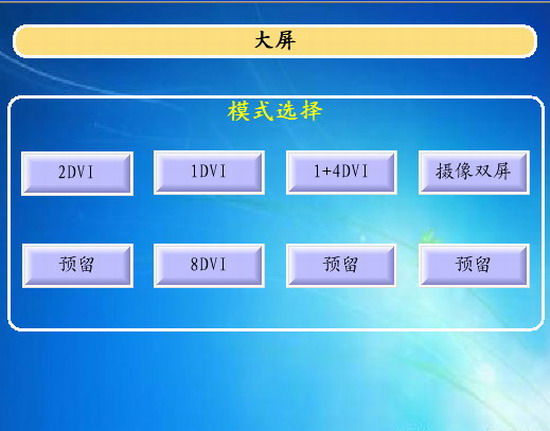 大屏

模式选择

2DVI

1DVI

1+4DVI

摄像双屏

预留

8DVI

预留

预留